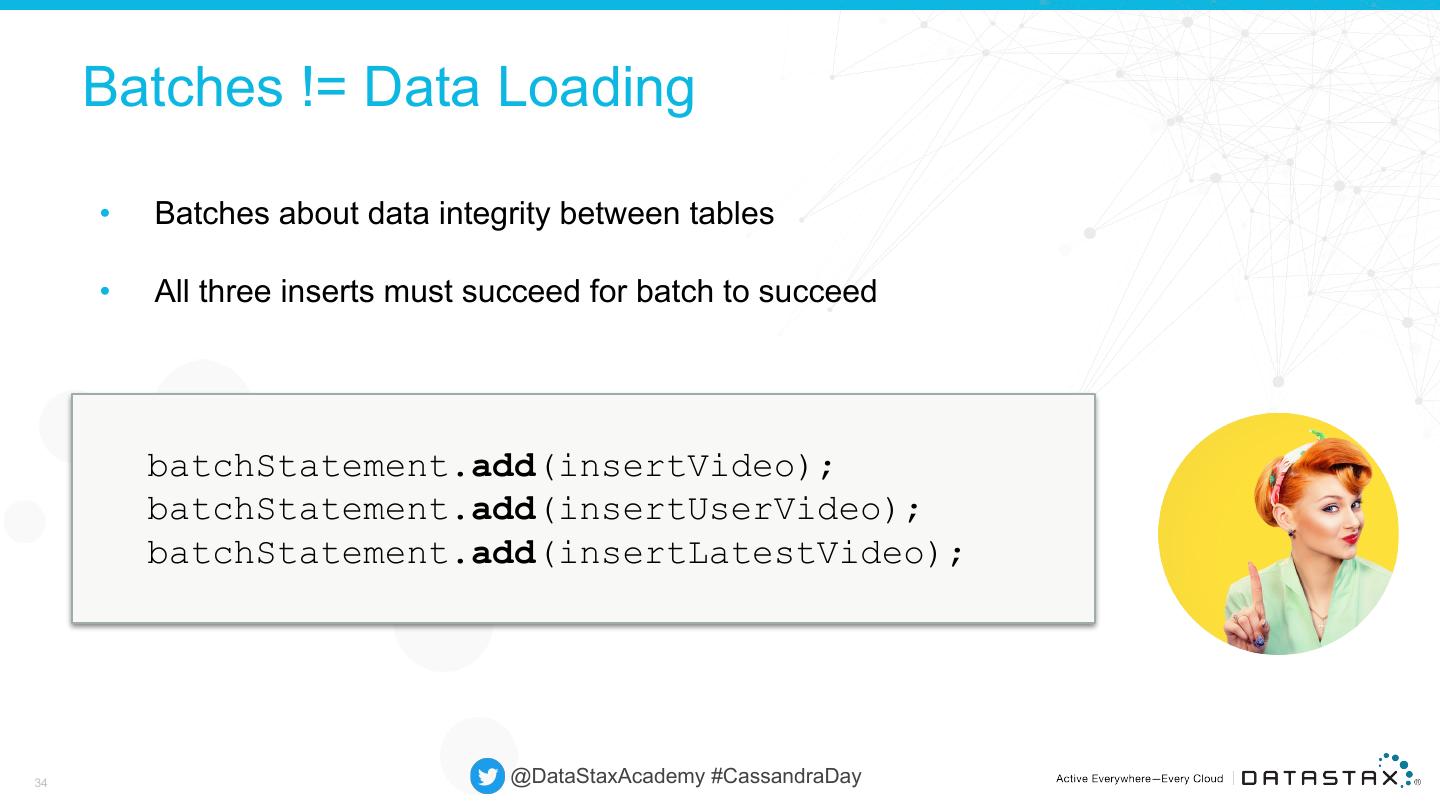 Batches != Data Loading

• Batches about data integrity between tables

• All three inserts must succeed for batch to succeed

batchStatement.add(insertVideo);
batchStatement.add(insertUserVideo);
batchStatement.add(insertLatestVideo);

34

@DataStaxAcademy #CassandraDay

Active Everywhere—Every Cloud | DATASTAX